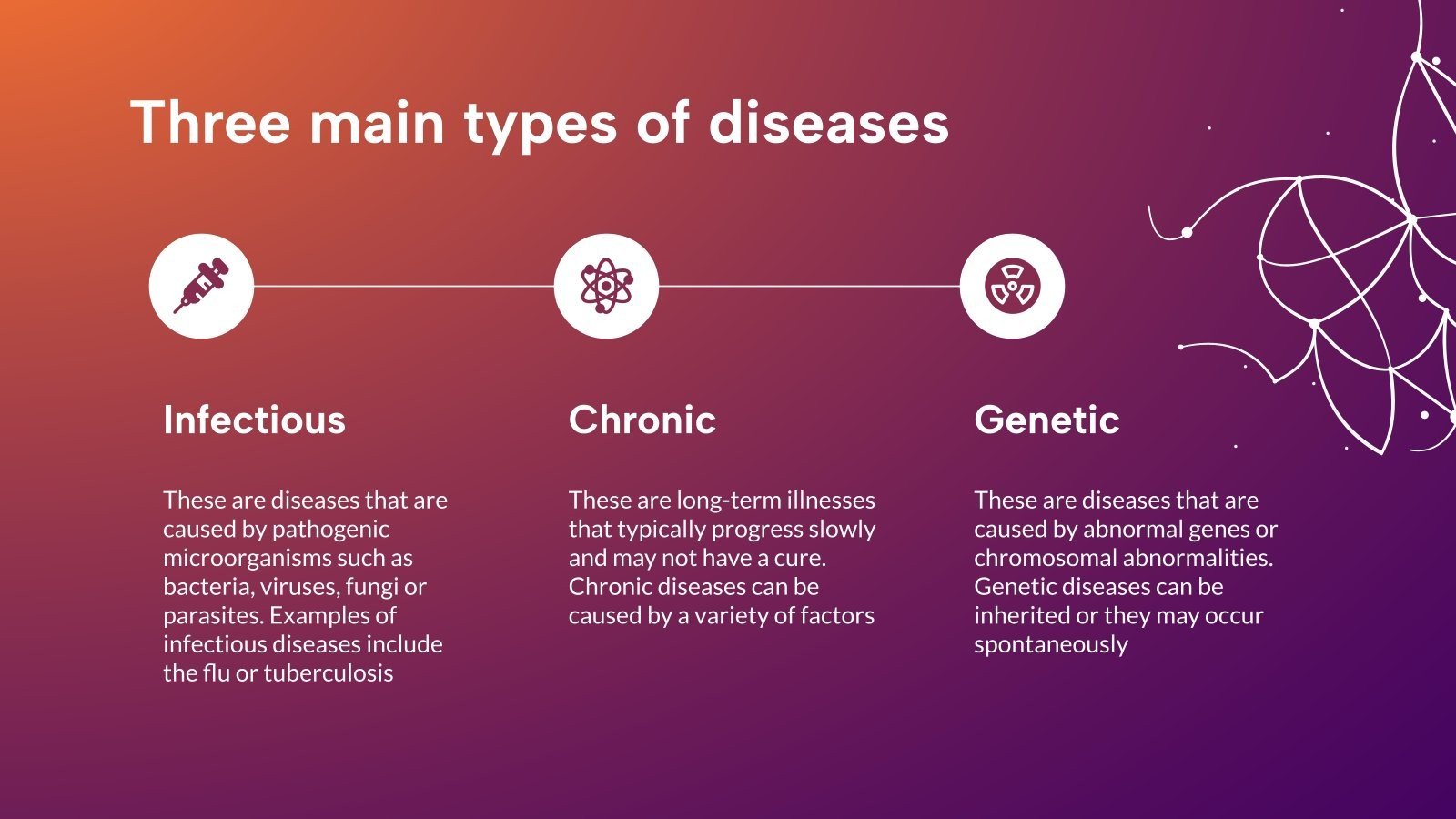 Three main types of diseases

Infectious

These are diseases that are caused by pathogenic microorganisms such as bacteria, viruses, fungi or parasites. Examples of infectious diseases include the flu or tuberculosis

Chronic

These are long-term illnesses that typically progress slowly and may not have a cure. Chronic diseases can be caused by a variety of factors

Genetic

These are diseases that are caused by abnormal genes or chromosomal abnormalities. Genetic diseases can be inherited or they may occur spontaneously